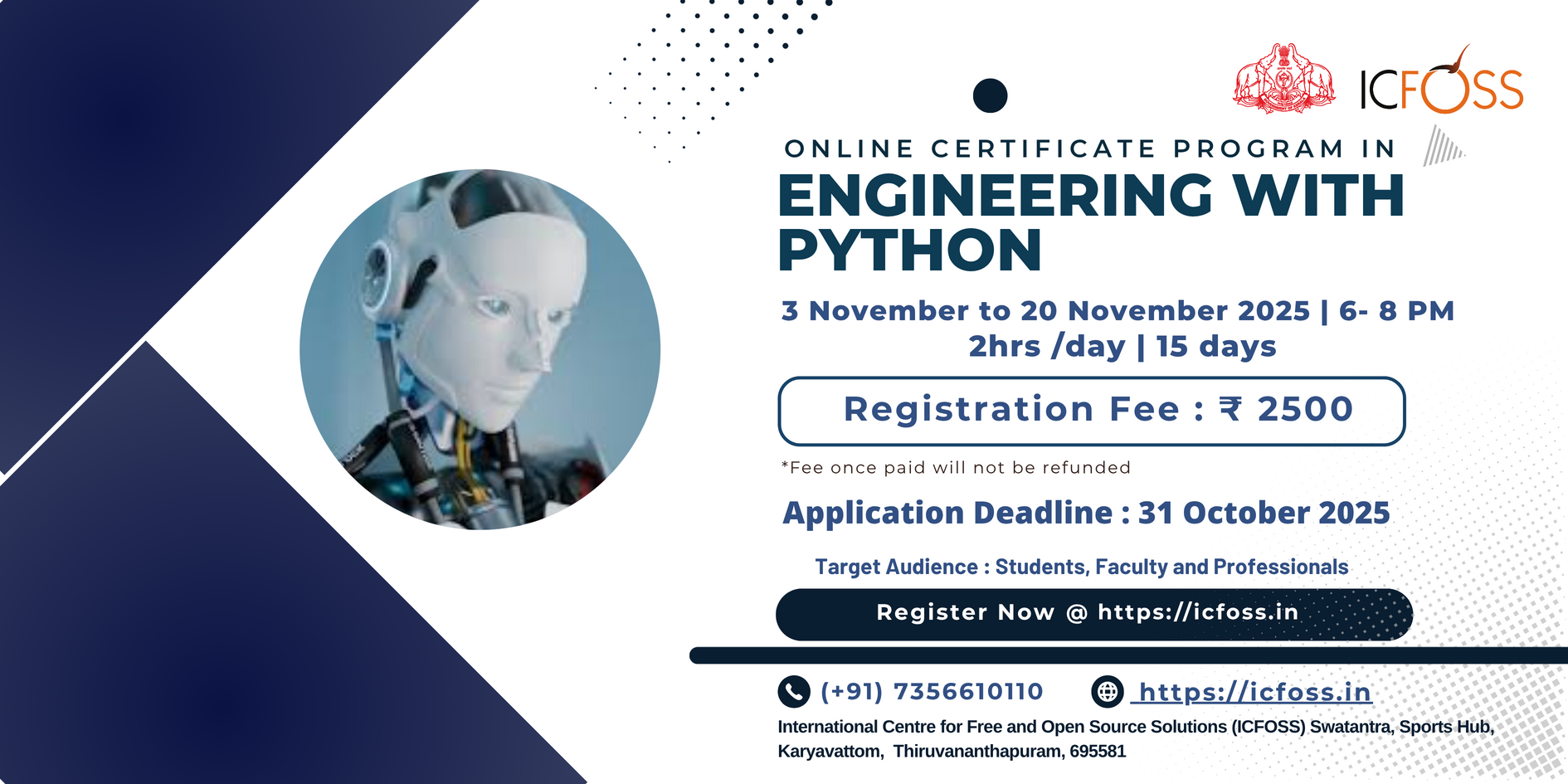 ICFOSS

ONLINE CERTIFICATE PROGRAM IN

ENGINEERING WITH PYTHON

3 November to 20 November 2025 | 6- 8 PM
2hrs /day | 15 days

Registration Fee : ₹ 2500

*Fee once paid will not be refunded

Application Deadline : 31 October 2025

Target Audience : Students, Faculty and Professionals

Register Now @ https://icfoss.in

(+91) 7356610110

https://icfoss.in

International Centre for Free and Open Source Solutions (ICFOSS) Swatantra, Sports Hub, Karyavattom, Thiruvananthapuram, 695581